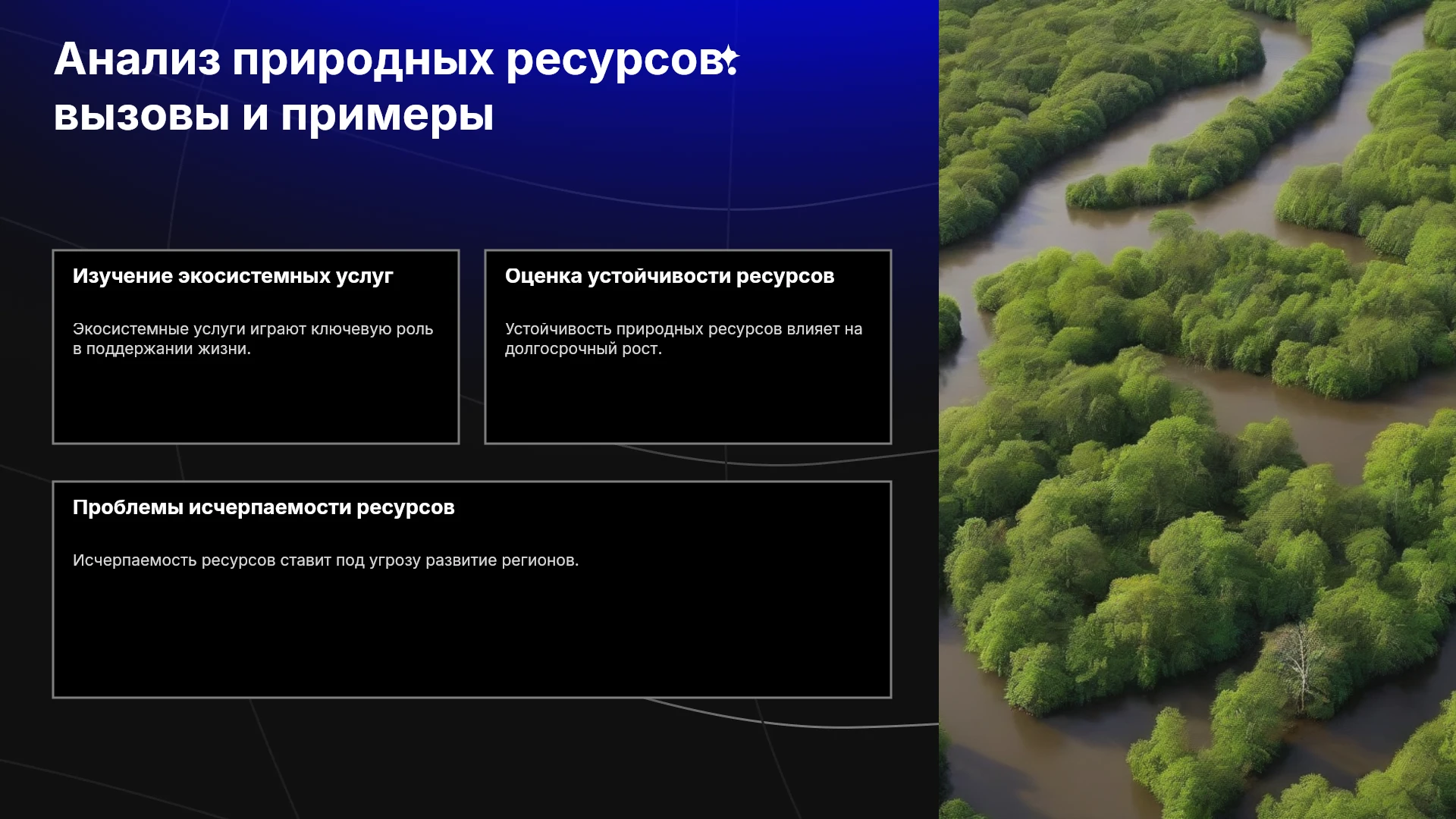 Анализ природных ресурсов: вызовы и примеры

Изучение экосистемных услуг

Экосистемные услуги играют ключевую роль в поддержании жизни.

Оценка устойчивости ресурсов

Устойчивость природных ресурсов влияет на долгосрочный рост.

Проблемы исчерпаемости ресурсов

Исчерпаемость ресурсов ставит под угрозу развитие регионов.